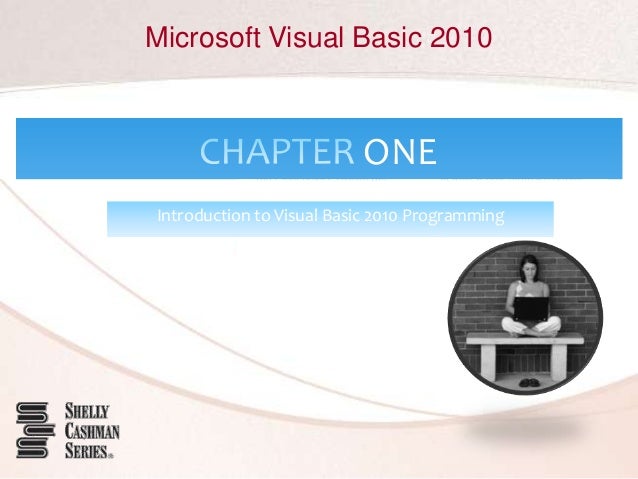 Microsoft Visual Basic 2010

CHAPTER ONE

Introduction to Visual Basic 2010 Programming

SHELLY
CASHMAN
SERIES®